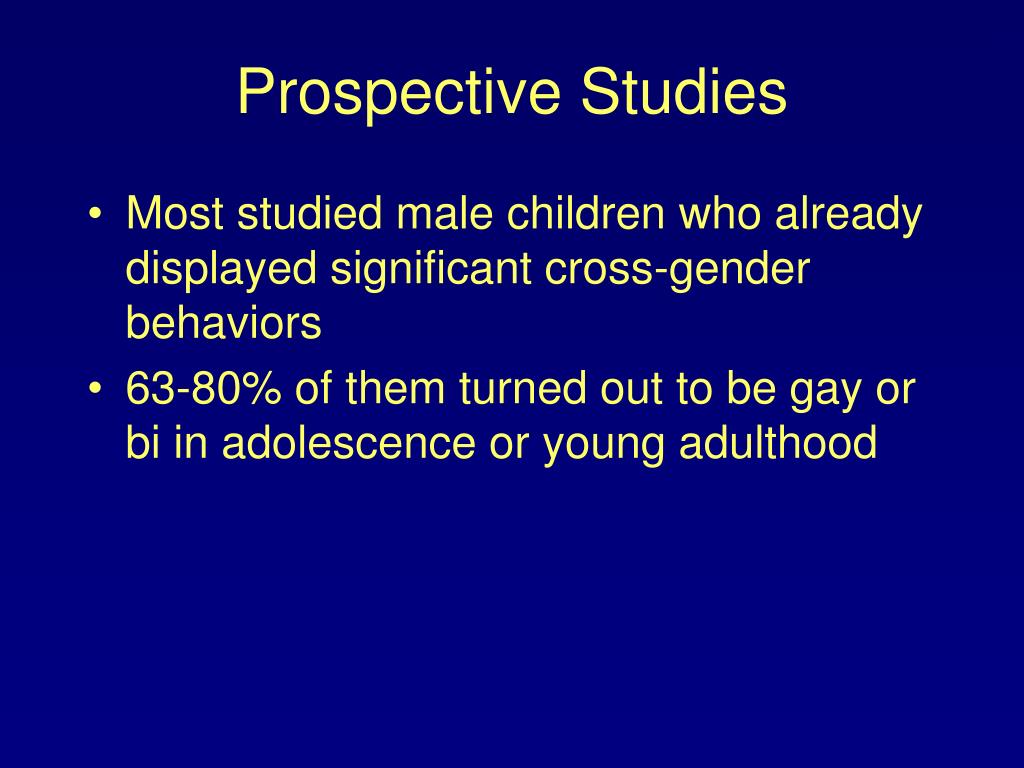 Prospective Studies

• Most studied male children who already displayed significant cross-gender behaviors
• 63-80% of them turned out to be gay or bi in adolescence or young adulthood